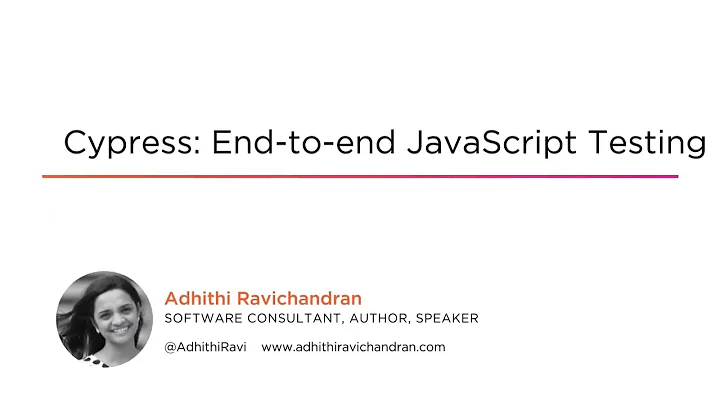 Cypress: End-to-end JavaScript Testing

Adhithi Ravichandran
SOFTWARE CONSULTANT, AUTHOR, SPEAKER

@AdhithiRavi www.adhithiravichandran.com